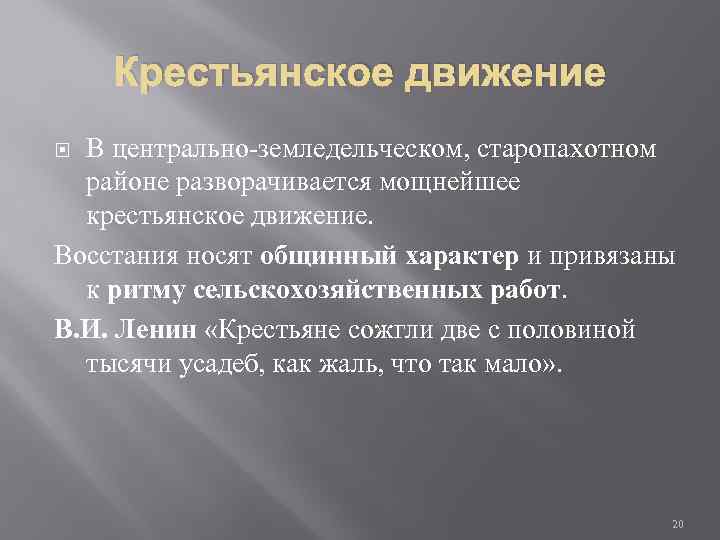 Крестьянское движение

В центрально-земледельческом, старопахотном районе разворачивается мощнейшее крестьянское движение.

Восстания носят общинный характер и привязаны к ритму сельскохозяйственных работ.

В.И. Ленин «Крестьяне сожгли две с половиной тысячи усадеб, как жаль, что так мало».

20